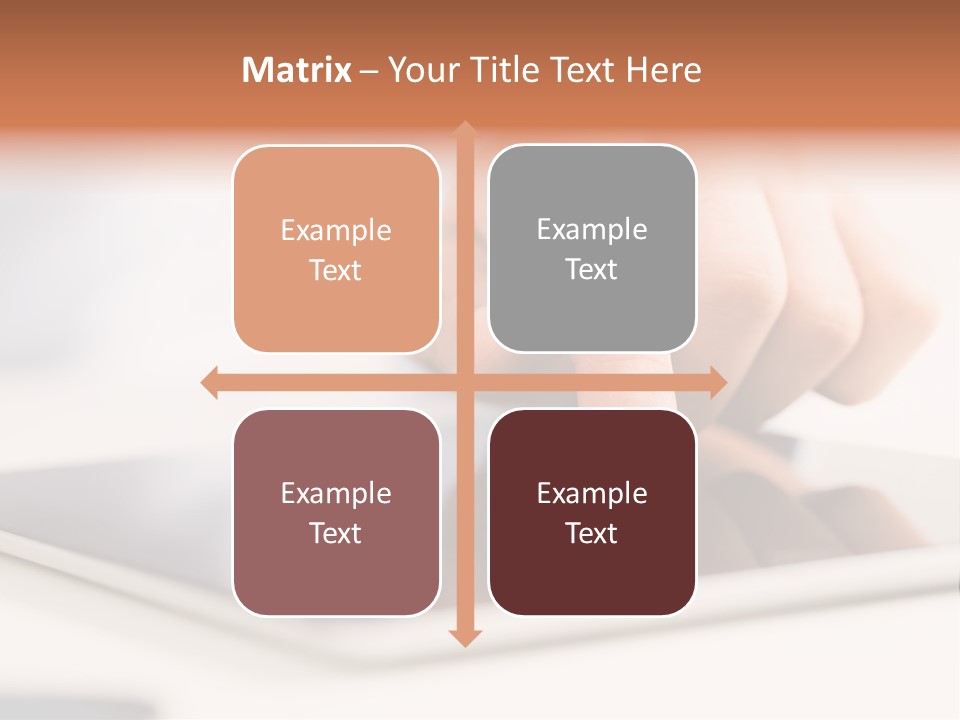 Matrix – Your Title Text Here

Example Text

Example Text

Example Text

Example Text